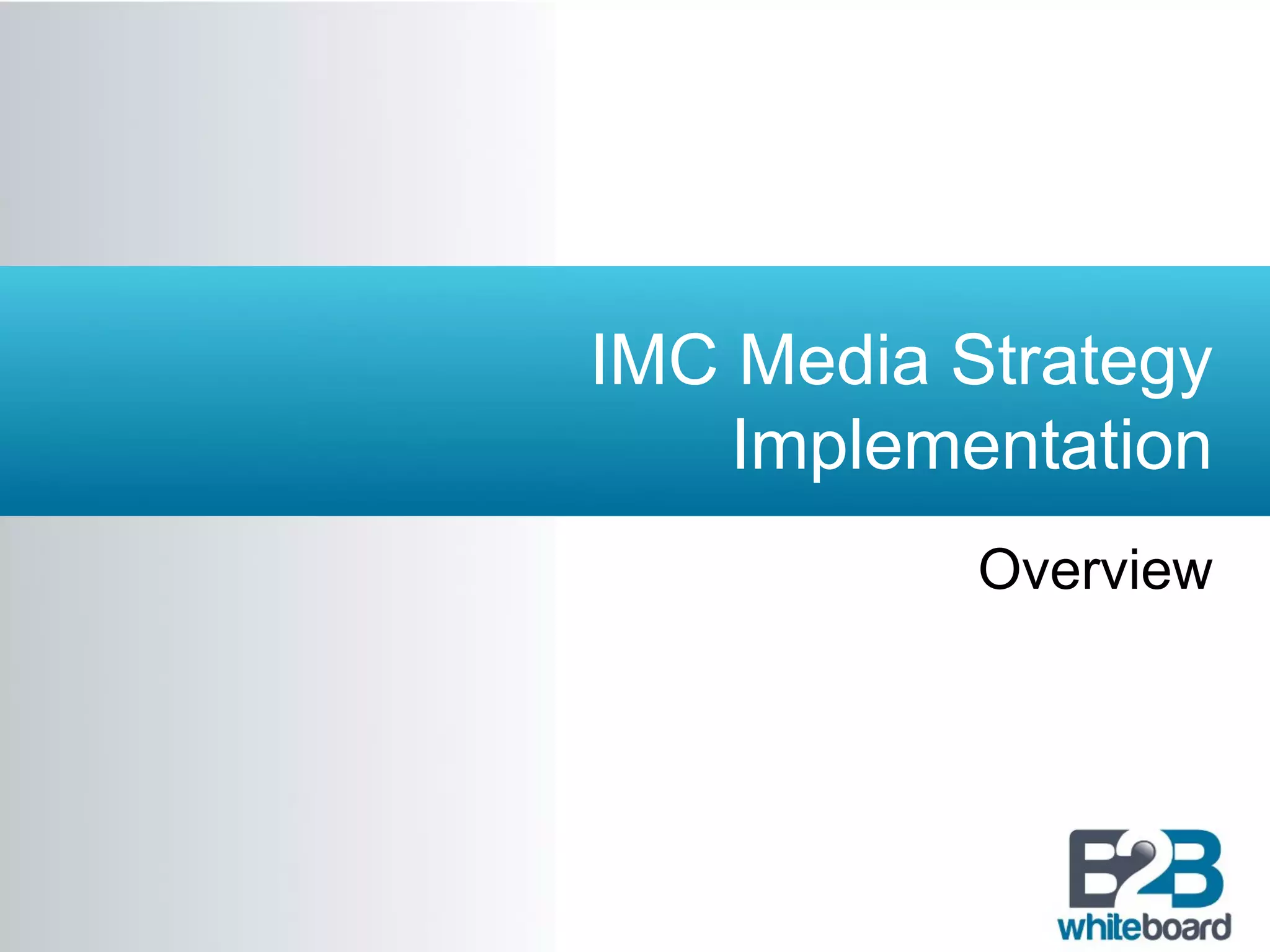 IMC Media Strategy Implementation

Overview

B2B
whiteboard